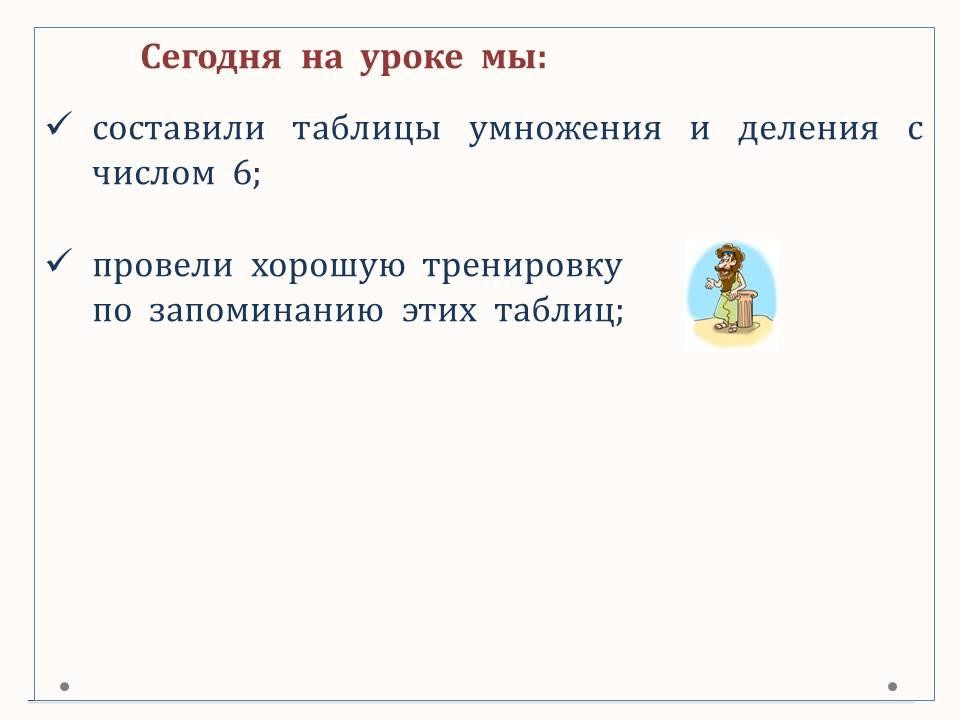 Сегодня на уроке мы:

✓ составили таблицы умножения и деления с числом 6;

✓ провели хорошую тренировку по запоминанию этих таблиц;